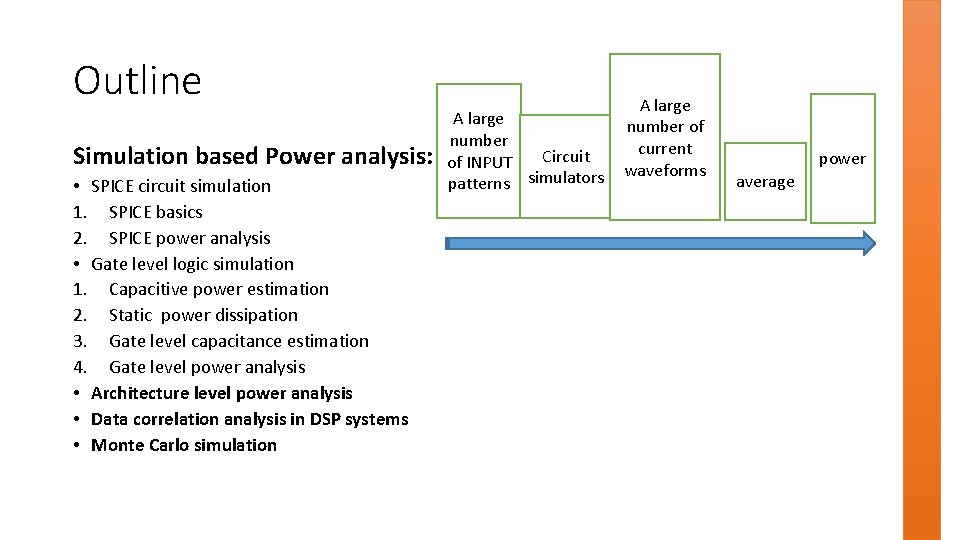 Outline

Simulation based Power analysis:

• SPICE circuit simulation
1. SPICE basics
2. SPICE power analysis
• Gate level logic simulation
1. Capacitive power estimation
2. Static power dissipation
3. Gate level capacitance estimation
4. Gate level power analysis
• Architecture level power analysis
• Data correlation analysis in DSP systems
• Monte Carlo simulation

A large number of INPUT patterns

Circuit simulators

A large number of current waveforms

average

power